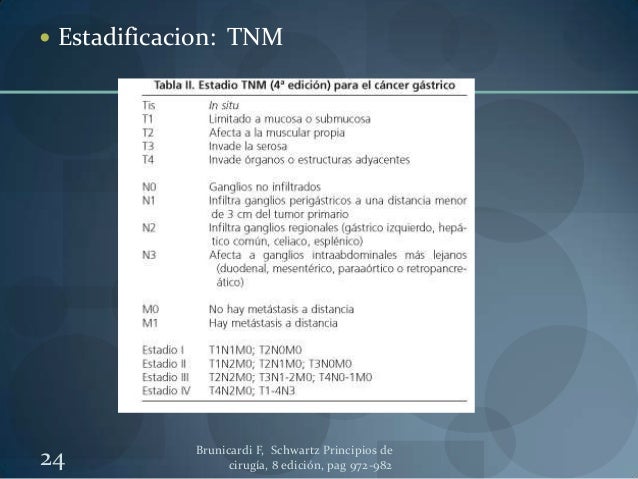 • Estadificacion: TNM

Tabla II. Estadio TNM (4ª edición) para el cáncer gástrico

| | |
|---|---|
| Tis | In situ |
| T1 | Limitado a mucosa o submucosa |
| T2 | Afecta a la muscular propia |
| T3 | Invade la serosa |
| T4 | Invade órganos o estructuras adyacentes |
| N0 | Ganglios no infiltrados |
| N1 | Infiltra ganglios perigástricos a una distancia menor de 3 cm del tumor primario |
| N2 | Infiltra ganglios regionales (gástrico izquierdo, hepático común, celiaco, esplénico) |
| N3 | Afecta a ganglios intraabdominales más lejanos (duodenal, mesentérico, paraaórtico o retropancreático) |
| M0 | No hay metástasis a distancia |
| M1 | Hay metástasis a distancia |
| Estadio I | T1N1M0; T2N0M0 |
| Estadio II | T1N2M0; T2N1M0; T3N0M0 |
| Estadio III | T2N2M0; T3N1-2M0; T4N0-1M0 |
| Estadio IV | T4N2M0; T1-4N3 |

24

Brunicardi F, Schwartz Principios de cirugía, 8 edición, pag 972-982